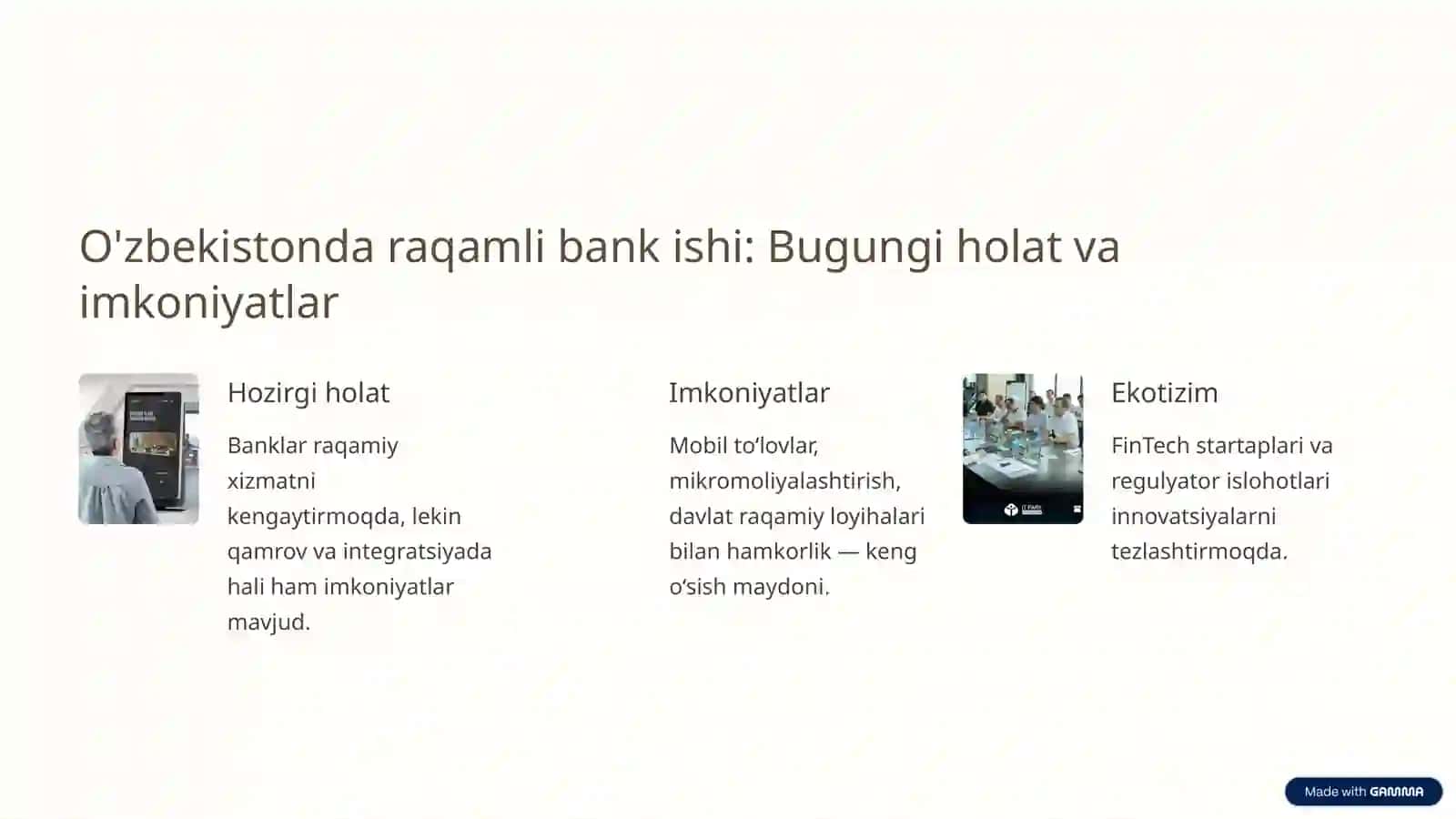 O'zbekistonda raqamli bank ishi: Bugungi holat va imkoniyatlar

Hozirgi holat

Banklar raqamiy xizmatni kengaytirmoqda, lekin qamrov va integratsiyada hali ham imkoniyatlar mavjud.

Imkoniyatlar

Mobil to‘lovlar, mikromoliyalashtirish, davlat raqamiy loyihalari bilan hamkorlik — keng o‘sish maydoni.

Ekotizim

FinTech startaplari va regulyator islohotlari innovatsiyalarni tezlashtirmoqda.

Made with GAMMA